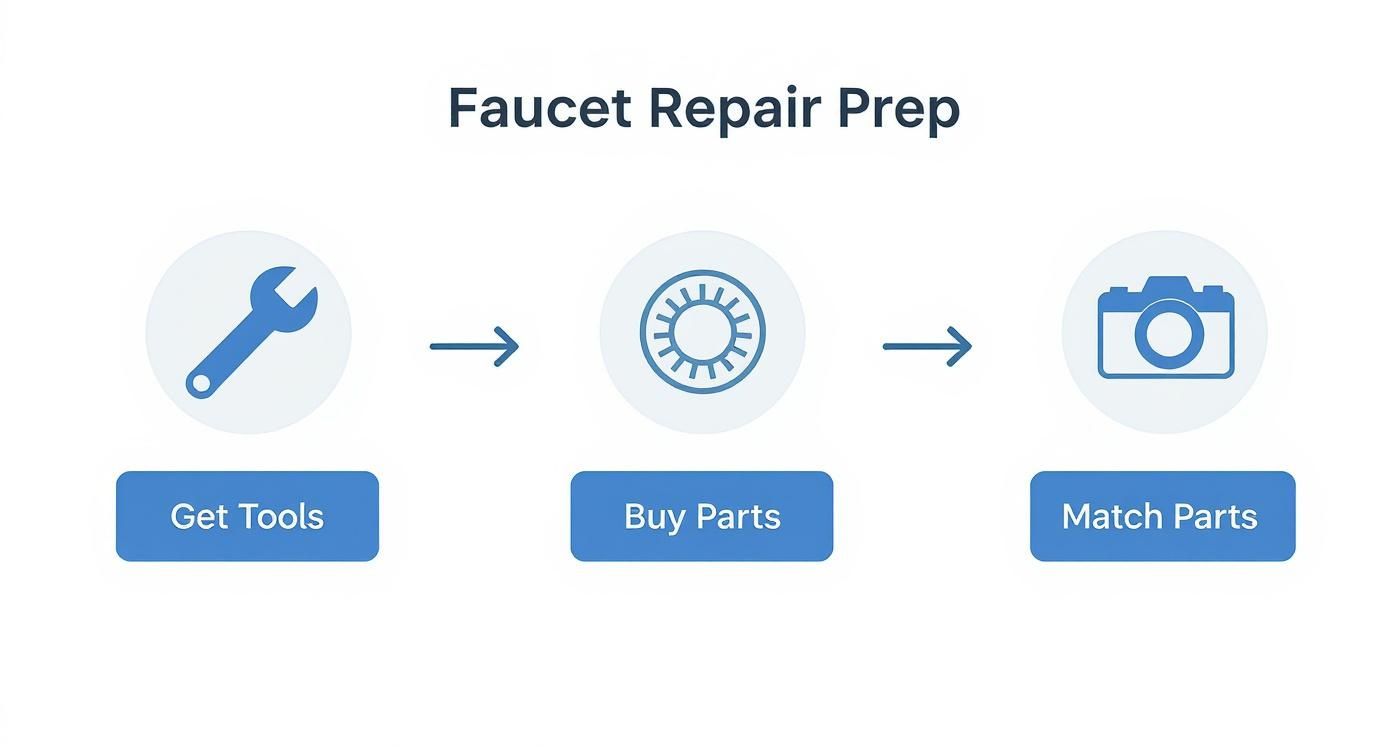 Faucet Repair Prep

Get Tools

Buy Parts

Match Parts